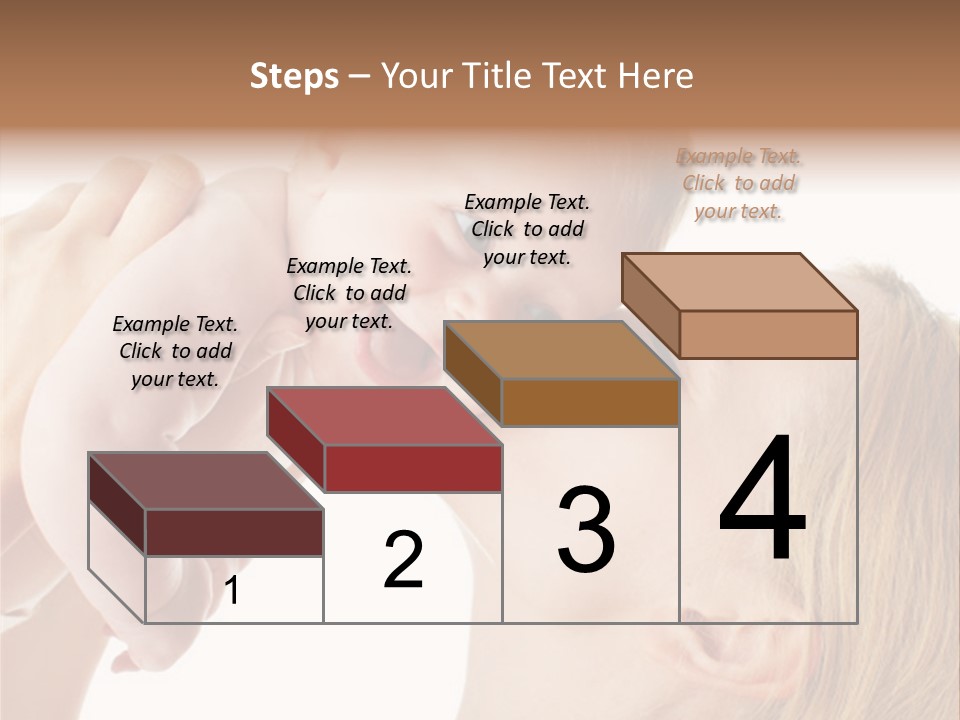 Steps – Your Title Text Here

Example Text. Click to add your text.

Example Text. Click to add your text.

Example Text. Click to add your text.

Example Text. Click to add your text.

1

2

3

4